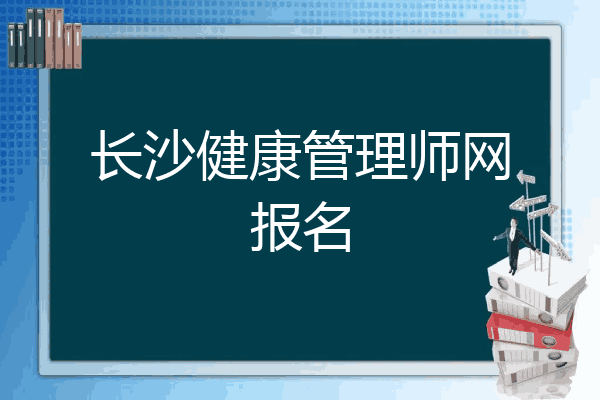 长沙健康管理师网报名